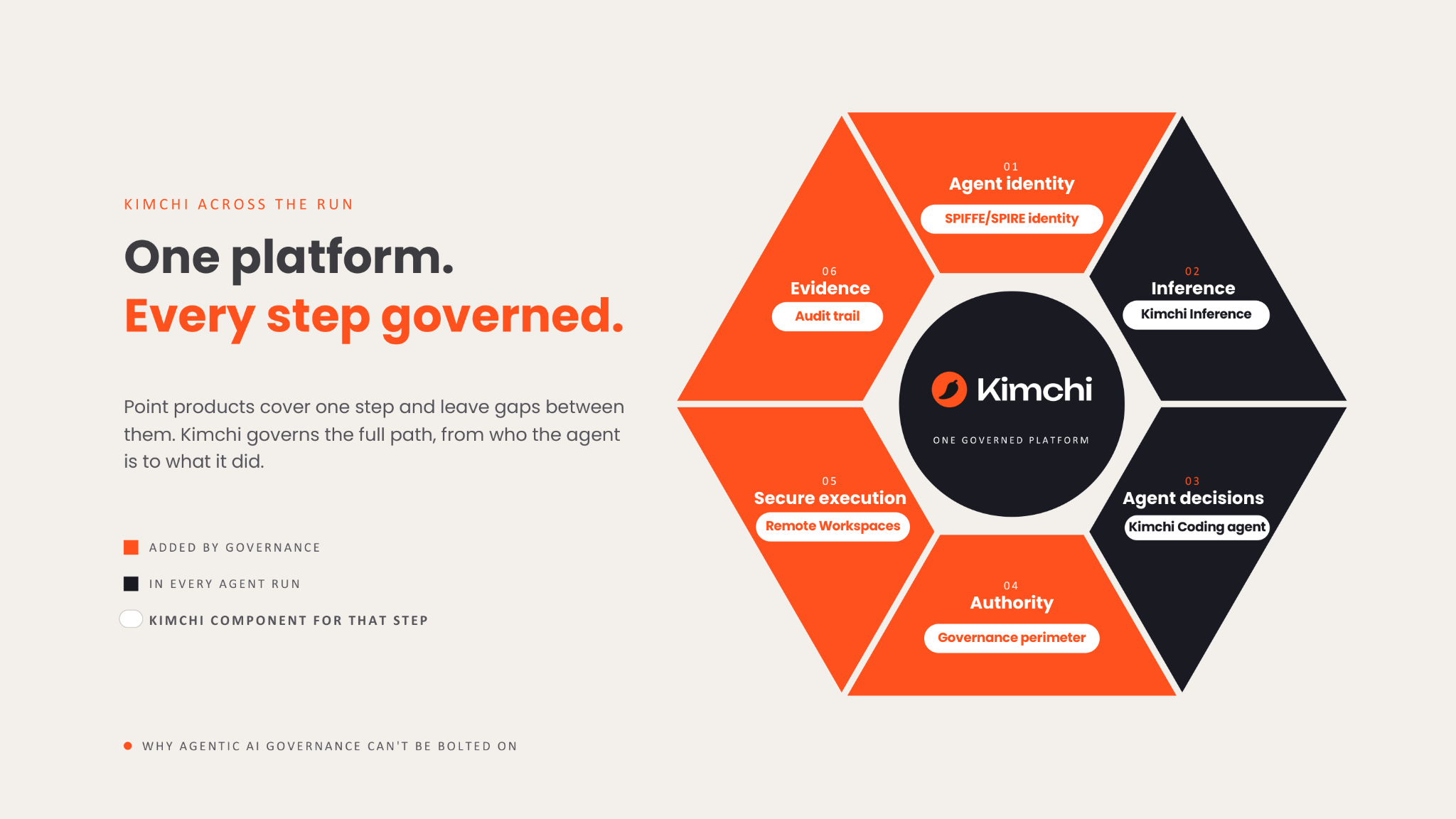 KIMCHI ACROSS THE RUN

One platform.
Every step governed.

Point products cover one step and leave gaps between them. Kimchi governs the full path, from who the agent is to what it did.

ADDED BY GOVERNANCE

IN EVERY AGENT RUN

KIMCHI COMPONENT FOR THAT STEP

WHY AGENTIC AI GOVERNANCE CAN'T BE BOLTED ON

01
Agent identity
SPIFFE/SPIRE identity

02
Inference
Kimchi Inference

03
Agent decisions
Kimchi Coding agent

04
Authority
Governance perimeter

05
Secure execution
Remote Workspaces

06
Evidence
Audit trail

Kimchi
ONE GOVERNED PLATFORM